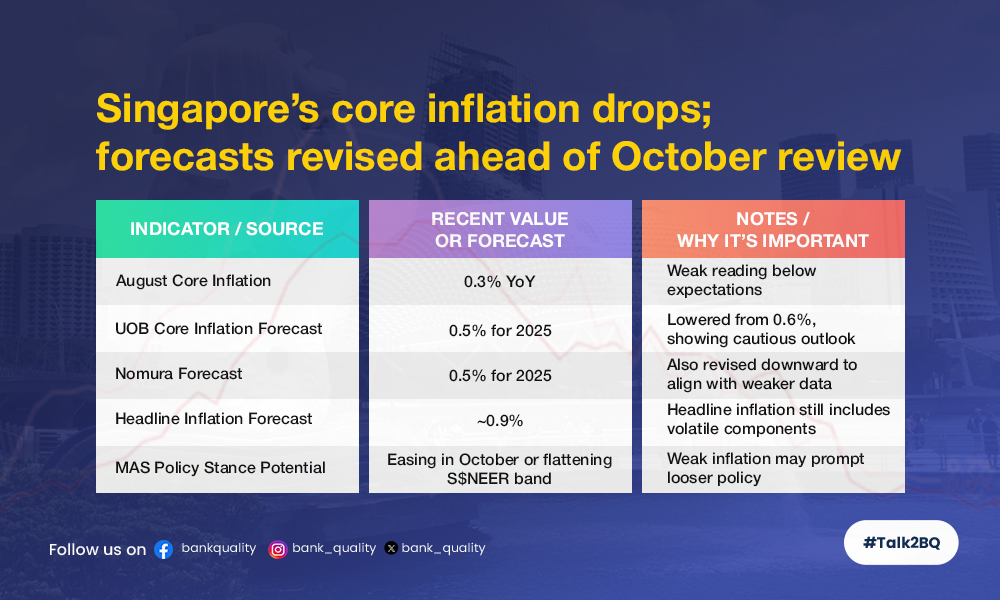 Singapore's core inflation drops; forecasts revised ahead of October review

| INDICATOR / SOURCE | RECENT VALUE OR FORECAST | NOTES / WHY IT'S IMPORTANT |
|---|---|---|
| August Core Inflation | 0.3% YoY | Weak reading below expectations |
| UOB Core Inflation Forecast | 0.5% for 2025 | Lowered from 0.6%, showing cautious outlook |
| Nomura Forecast | 0.5% for 2025 | Also revised downward to align with weaker data |
| Headline Inflation Forecast | ~0.9% | Headline inflation still includes volatile components |
| MAS Policy Stance Potential | Easing in October or flattening S$NEER band | Weak inflation may prompt looser policy |

Follow us on bankquality bank_quality bank_quality

#Talk2BQ